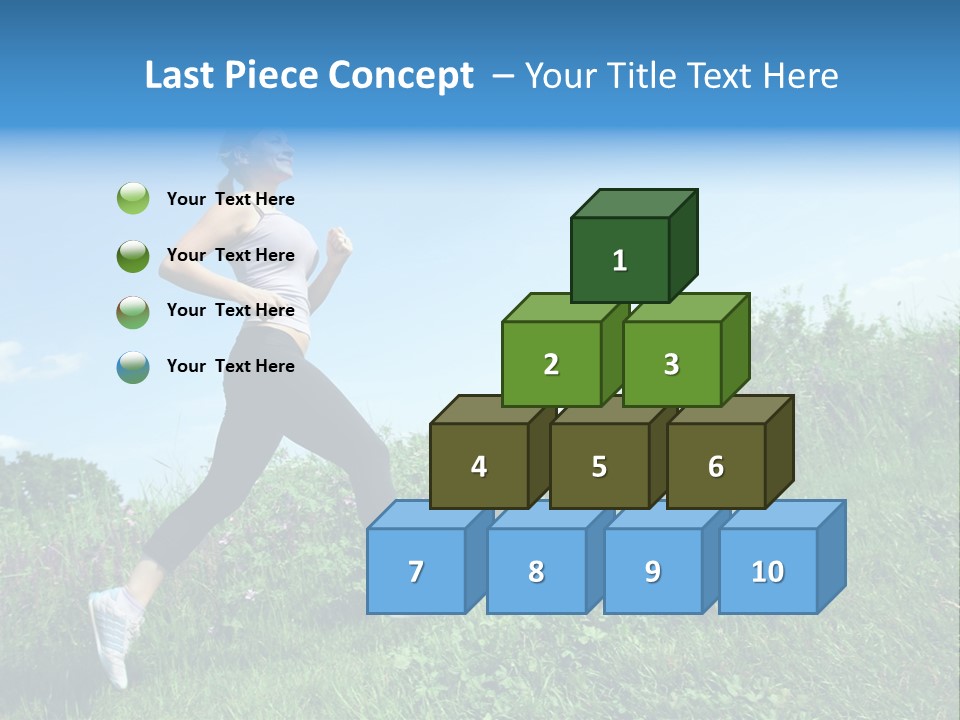 Last Piece Concept – Your Title Text Here

Your Text Here

Your Text Here

Your Text Here

Your Text Here

1

2

3

4

5

6

7

8

9

10